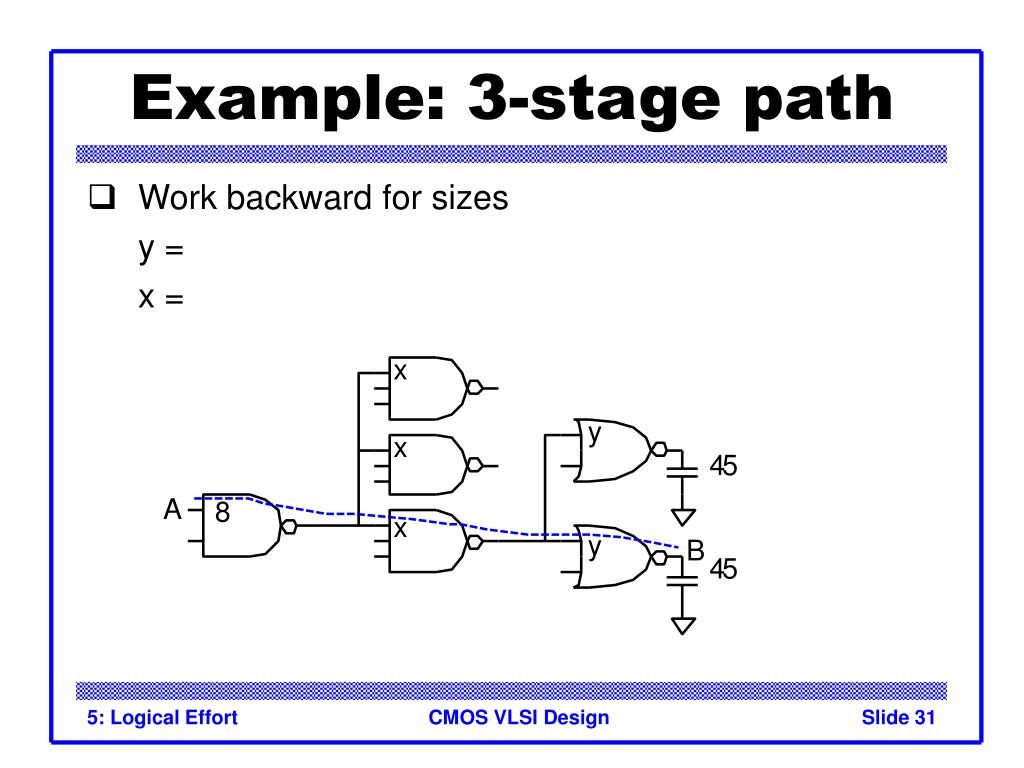 Example: 3-stage path

❑ Work backward for sizes

y =

x =

x

x

y

45

A

8

x

y

B

45

5: Logical Effort

CMOS VLSI Design

Slide 31